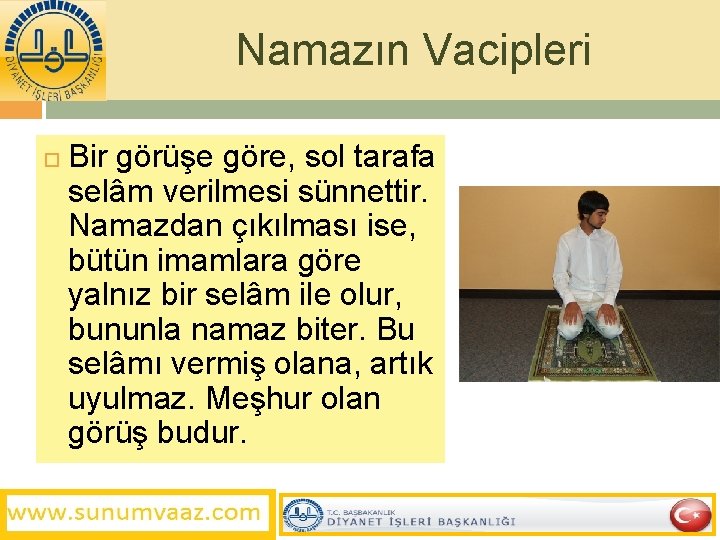 DİYANET İŞLERİ BAŞKANLIĞI

Namazın Vacipleri

Bir görüşe göre, sol tarafa selâm verilmesi sünnettir. Namazdan çıkılması ise, bütün imamlara göre yalnız bir selâm ile olur, bununla namaz biter. Bu selâmı vermiş olana, artık uyulmaz. Meşhur olan görüş budur.

www.sunumvaaz.com

T.C. BAŞBAKANLIK
DİYANET İŞLERİ BAŞKANLIĞI